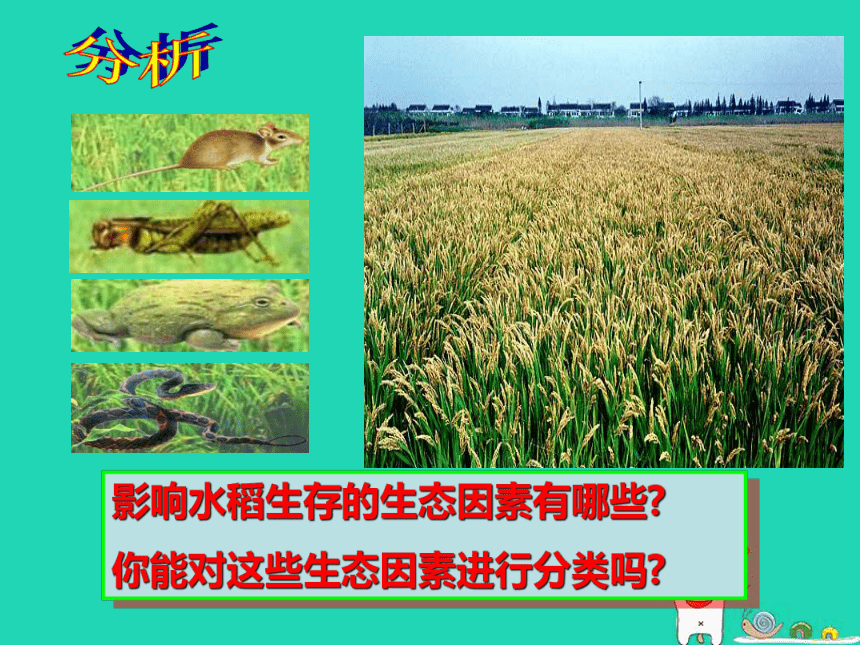 分析

影响水稻生存的生态因素有哪些?

你能对这些生态因素进行分类吗?